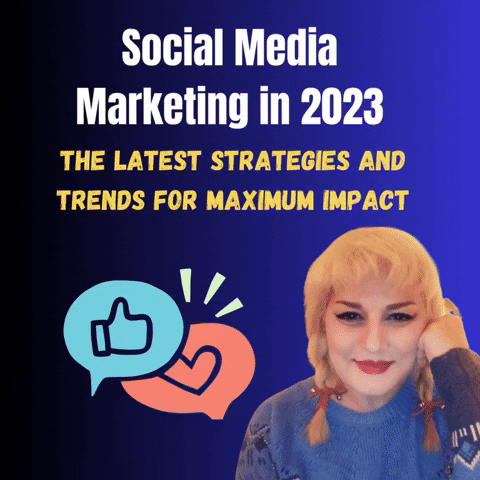 Social Media Marketing in 2023

THE LATEST STRATEGIES AND TRENDS FOR MAXIMUM IMPACT